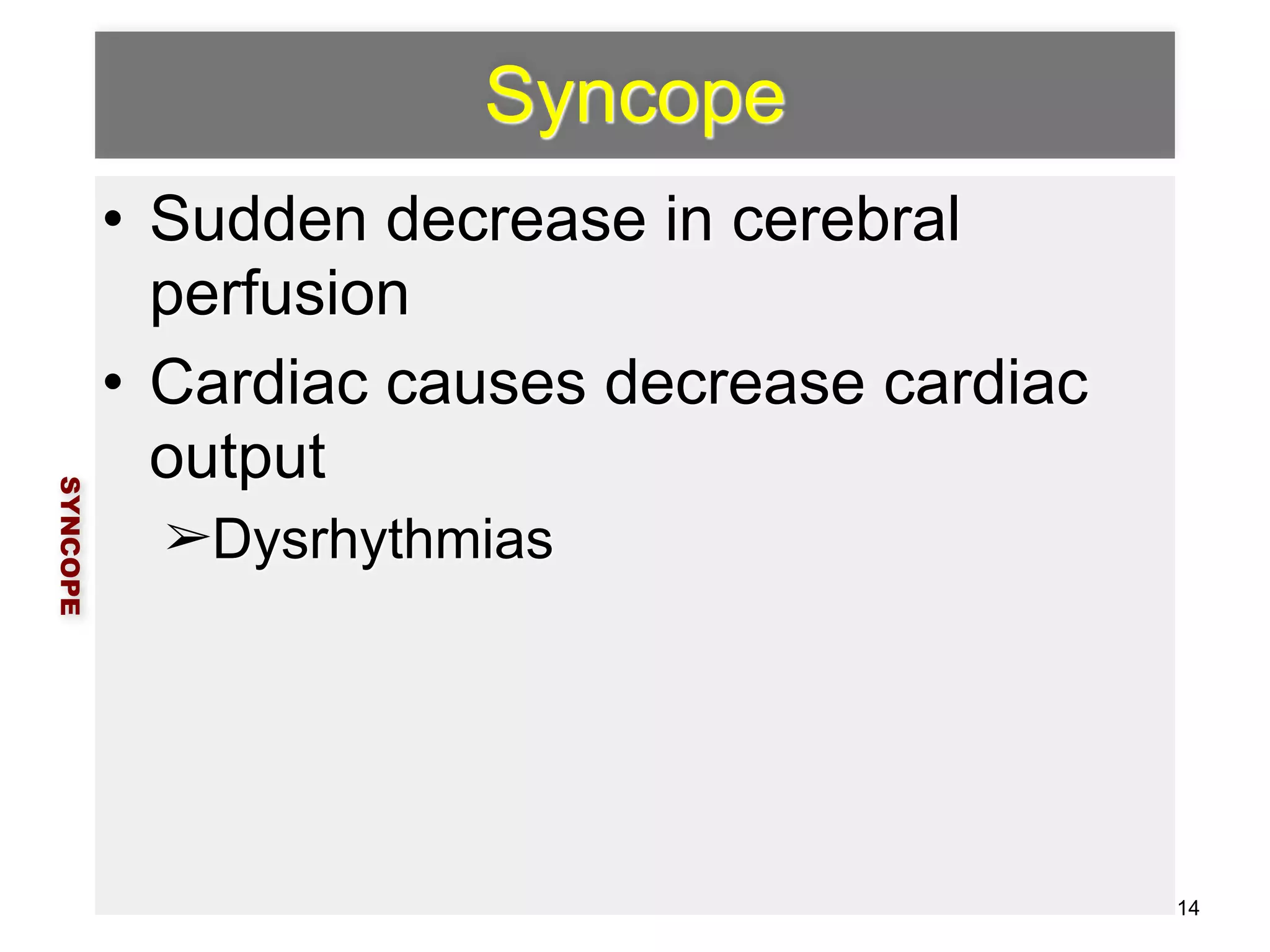 Syncope

• Sudden decrease in cerebral perfusion

• Cardiac causes decrease cardiac output

➢Dysrhythmias

SYNCOPE

14